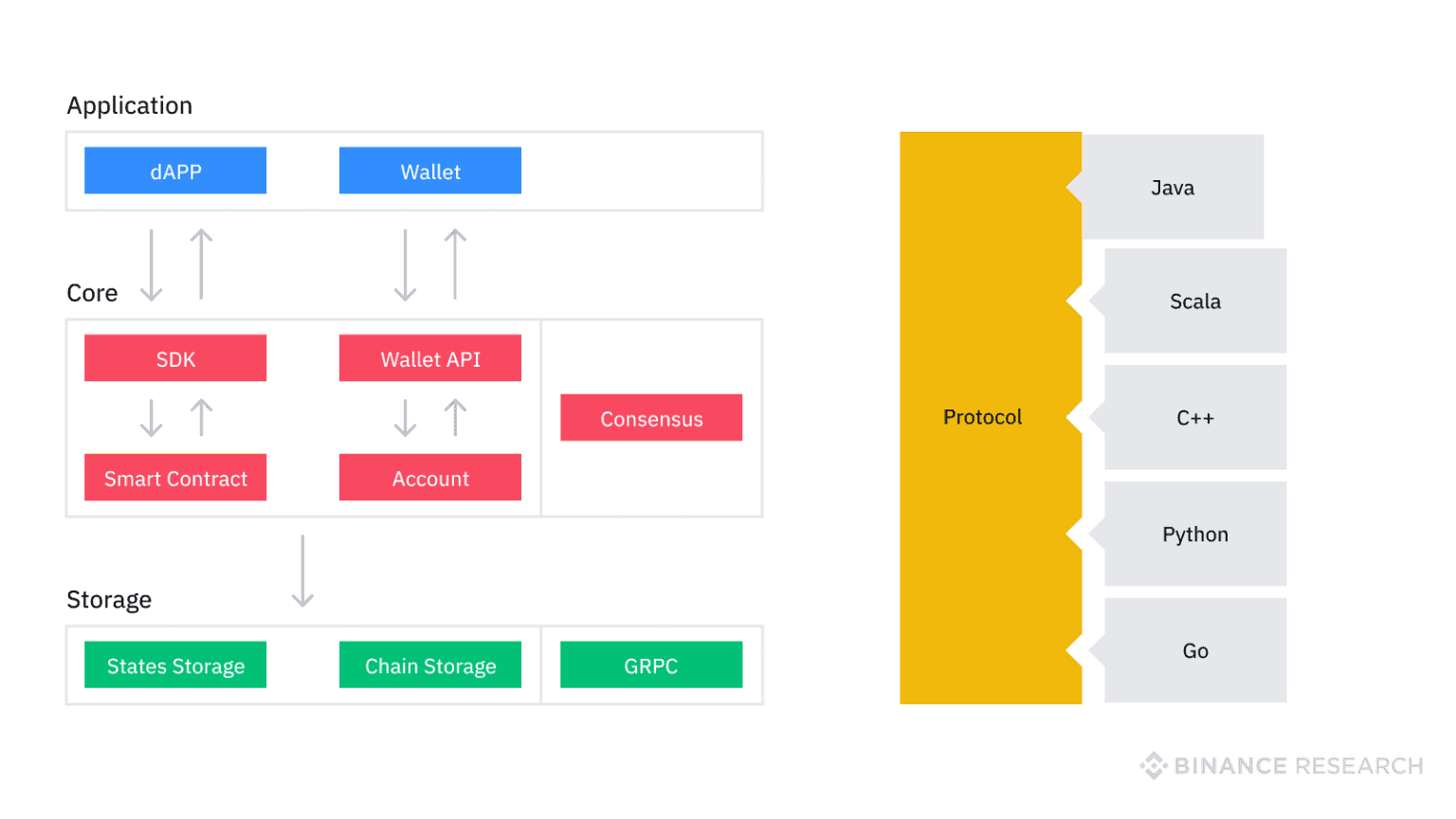 Application

dAPP

Wallet

Core

SDK

Wallet API

Consensus

Smart Contract

Account

Storage

States Storage

Chain Storage

GRPC

Protocol

Java

Scala

C++

Python

Go

BINANCE RESEARCH